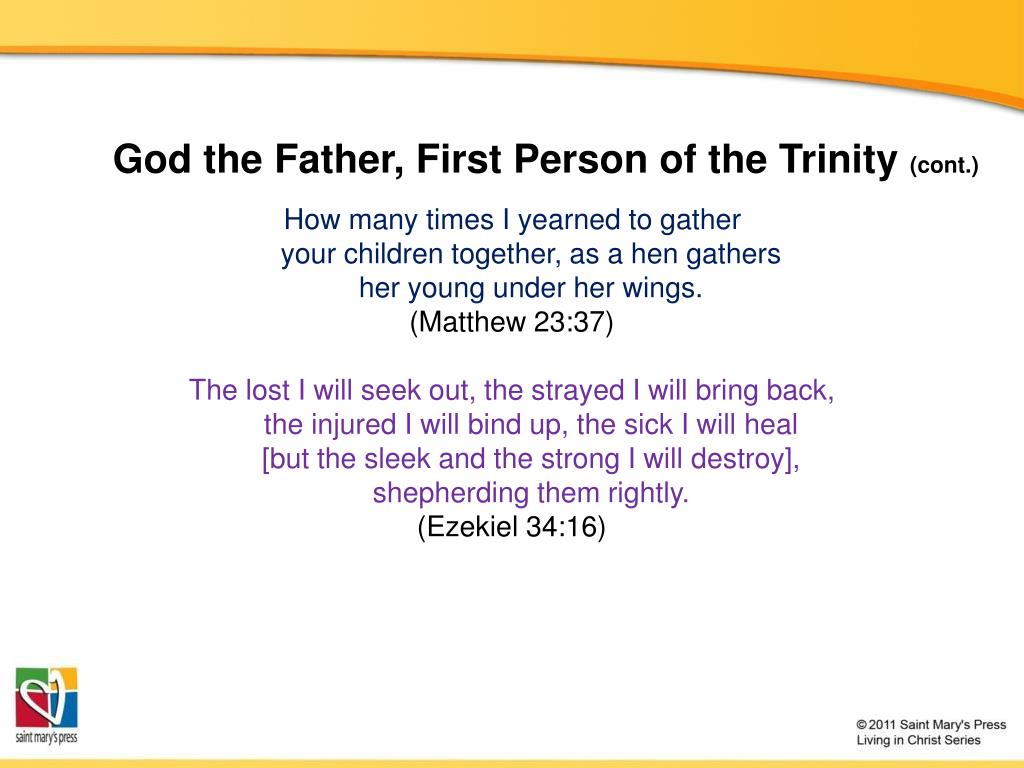 God the Father, First Person of the Trinity (cont.)

How many times I yearned to gather
your children together, as a hen gathers
her young under her wings.
(Matthew 23:37)

The lost I will seek out, the strayed I will bring back,
the injured I will bind up, the sick I will heal
[but the sleek and the strong I will destroy],
shepherding them rightly.
(Ezekiel 34:16)

saint mary's press

© 2011 Saint Mary's Press
Living in Christ Series